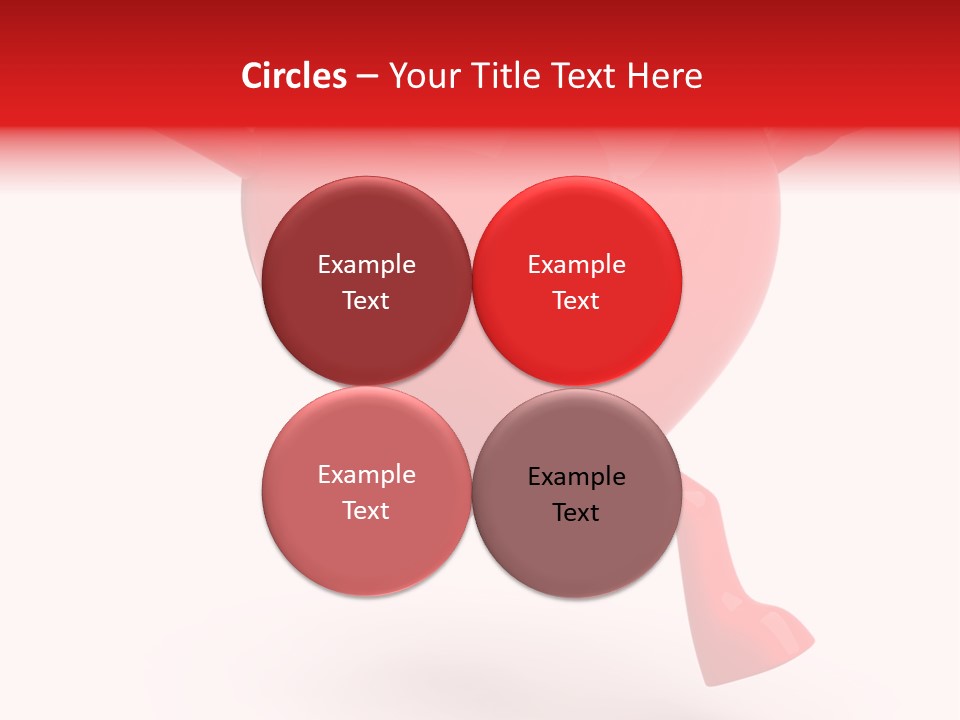 Circles – Your Title Text Here

Example Text

Example Text

Example Text

Example Text